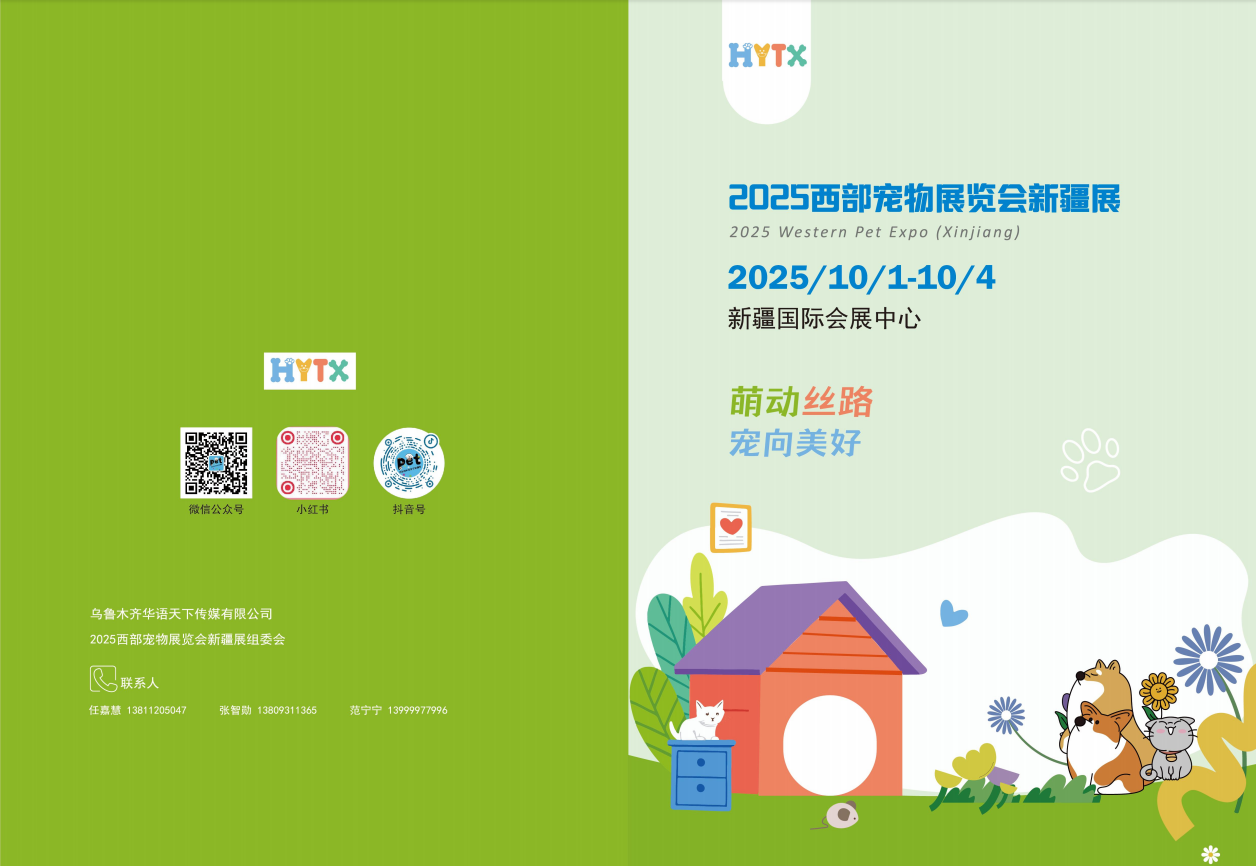 HYTX

微信公众号

小红书

抖音号

乌鲁木齐华语天下传媒有限公司
2025西部宠物展览会新疆展组委会

联系人
任嘉慧 13811205047
张智勋 13809311365
范宁宁 13999977996

HYTX

2025西部宠物展览会新疆展
2025 Western Pet Expo (Xinjiang)

2025/10/1-10/4
新疆国际会展中心

萌动丝路
宠向美好